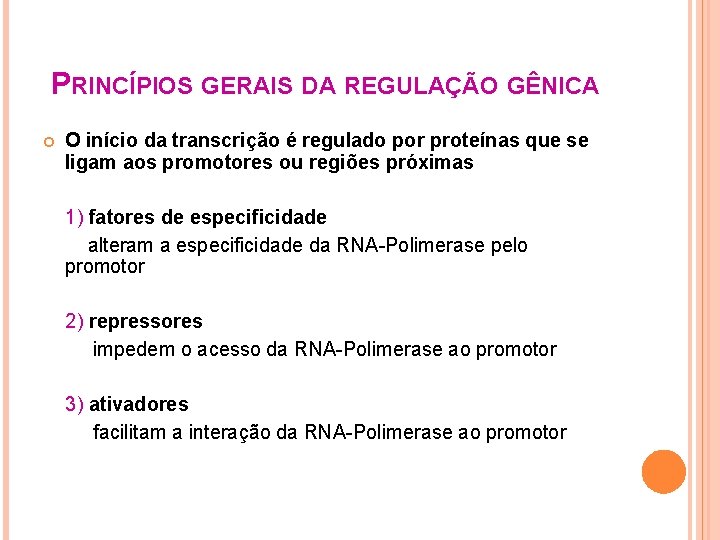 PRINCÍPIOS GERAIS DA REGULAÇÃO GÊNICA

O início da transcrição é regulado por proteínas que se ligam aos promotores ou regiões próximas

1) fatores de especificidade
alteram a especificidade da RNA-Polimerase pelo promotor

2) repressores
impedem o acesso da RNA-Polimerase ao promotor

3) ativadores
facilitam a interação da RNA-Polimerase ao promotor